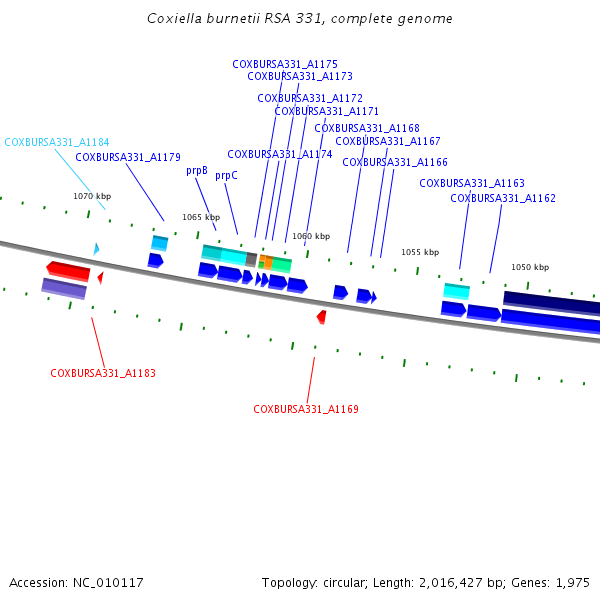 Coxiella burnetii RSA 331, complete genome

COXBURSA331_A1175
COXBURSA331_A1173
COXBURSA331_A1172
COXBURSA331_A1171
COXBURSA331_A1168
COXBURSA331_A1167
COXBURSA331_A1184
COXBURSA331_A1179
COXBURSA331_A1174
COXBURSA331_A1166
prpB
prpC
COXBURSA331_A1163
COXBURSA331_A1162
1070 kbp
1065 kbp
1060 kbp
1055 kbp
1050 kbp

COXBURSA331_A1183
COXBURSA331_A1169

Accession: NC_010117
Topology: circular; Length: 2,016,427 bp; Genes: 1,975